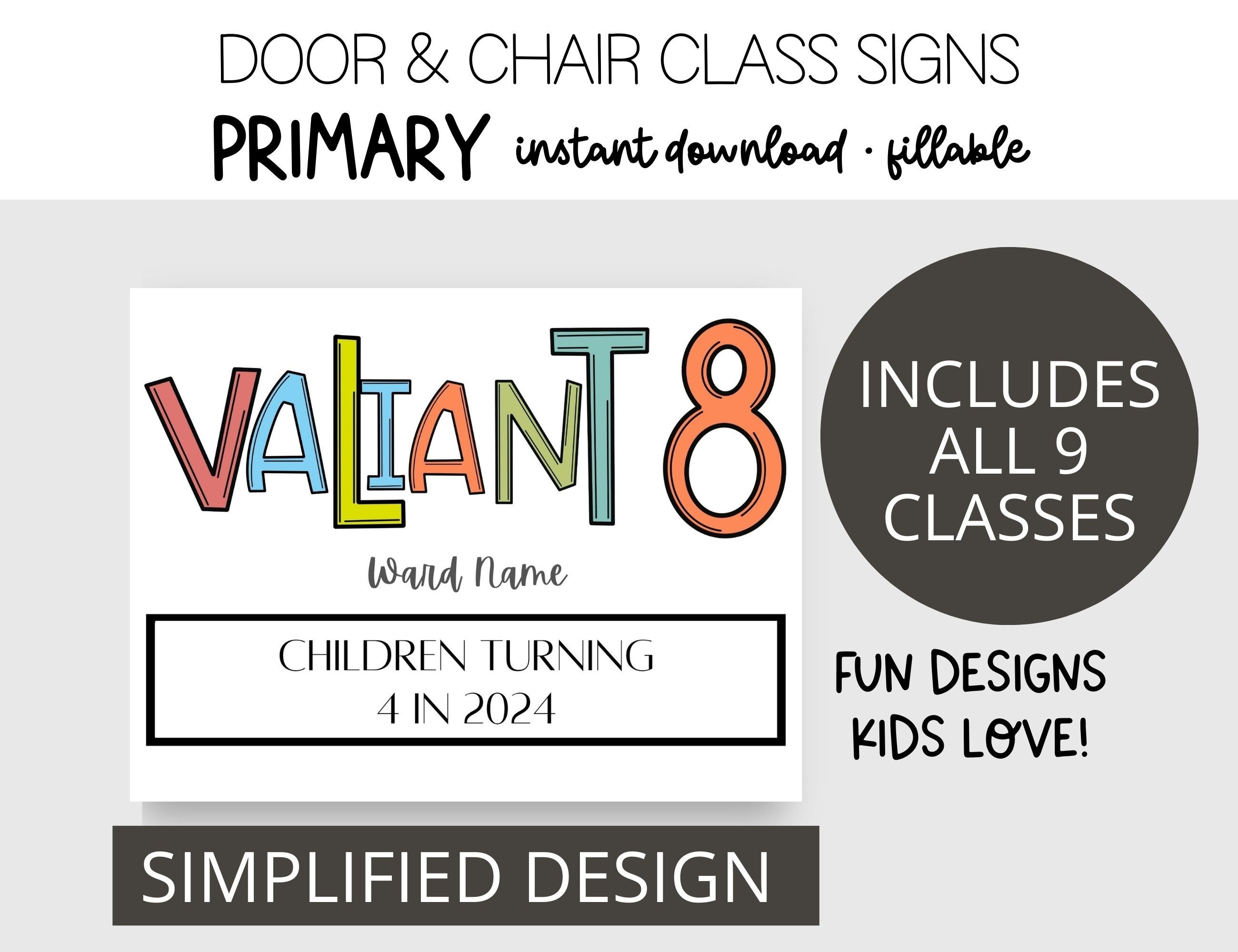 DOOR & CHAIR CLASS SIGNS

PRIMARY instant download · fillable

VALIANT 8

Ward Name

CHILDREN TURNING 4 IN 2024

INCLUDES ALL 9 CLASSES

FUN DESIGNS KIDS LOVE!

SIMPLIFIED DESIGN